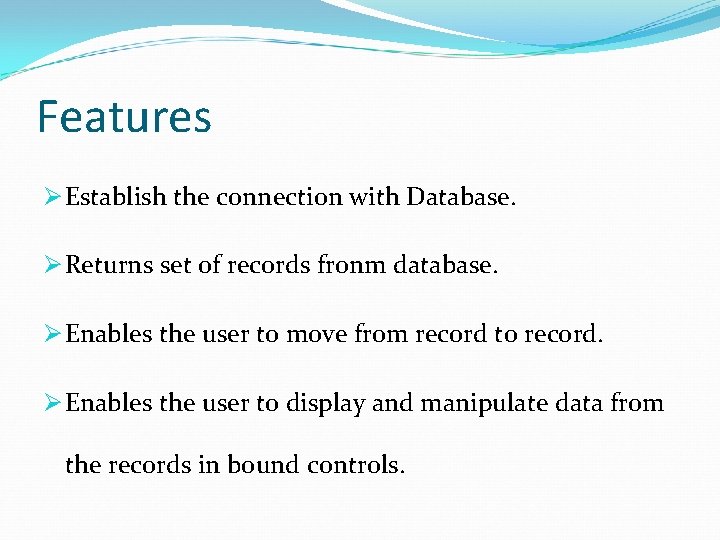 Features

➢ Establish the connection with Database.

➢ Returns set of records fronm database.

➢ Enables the user to move from record to record.

➢ Enables the user to display and manipulate data from the records in bound controls.